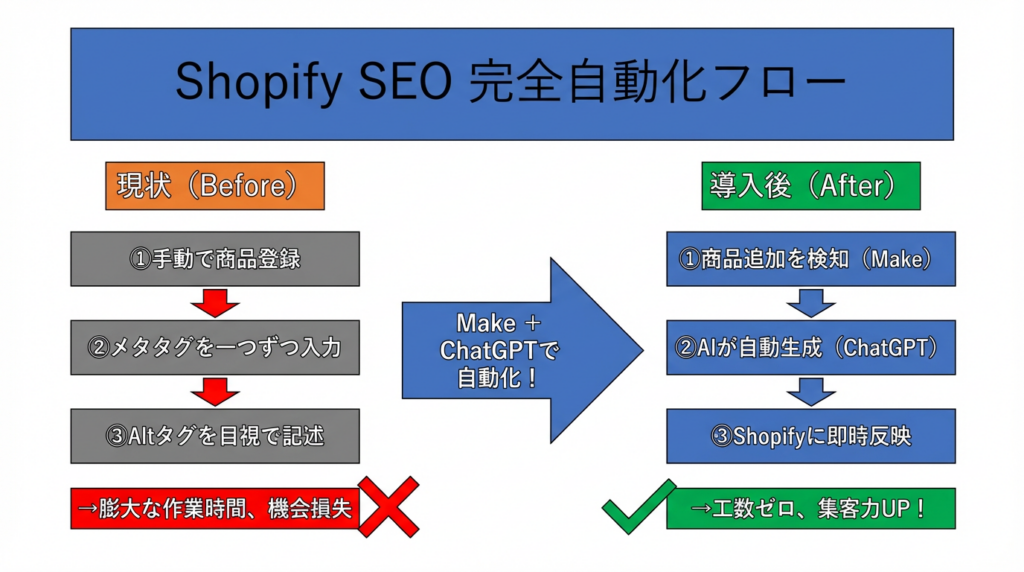 Shopify SEO 完全自動化フロー

現状（Before）

①手動で商品登録

②メタタグを一つずつ入力

③Altタグを目視で記述

→膨大な作業時間、機会損失

Make + ChatGPTで自動化！

導入後（After）

①商品追加を検知（Make）

②AIが自動生成（ChatGPT）

③Shopifyに即時反映

→工数ゼロ、集客力UP！